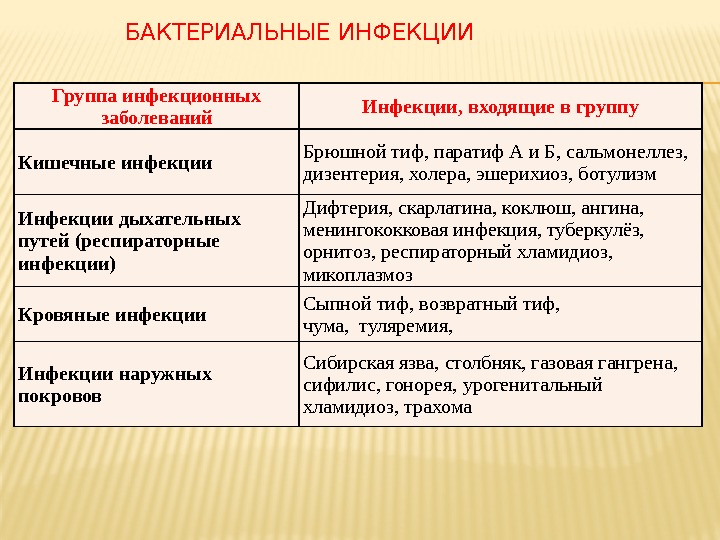 БАКТЕРИАЛЬНЫЕ ИНФЕКЦИИ

| Группа инфекционных заболеваний | Инфекции, входящие в группу |
|---|---|
| Кишечные инфекции | Брюшной тиф, паратиф А и Б, сальмонеллез, дизентерия, холера, эшерихиоз, ботулизм |
| Инфекции дыхательных путей (респираторные инфекции) | Дифтерия, скарлатина, коклюш, ангина, менингококковая инфекция, туберкулёз, орнитоз, респираторный хламидиоз, микоплазмоз |
| Кровяные инфекции | Сыпной тиф, возвратный тиф, чума, туляремия, |
| Инфекции наружных покровов | Сибирская язва, столбняк, газовая гангрена, сифилис, гонорея, урогенитальный хламидиоз, трахома |